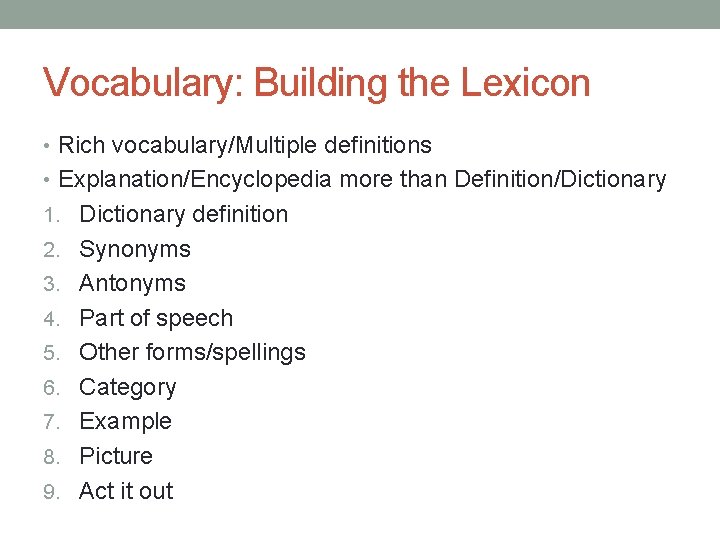 Vocabulary: Building the Lexicon

• Rich vocabulary/Multiple definitions
• Explanation/Encyclopedia more than Definition/Dictionary
1. Dictionary definition
2. Synonyms
3. Antonyms
4. Part of speech
5. Other forms/spellings
6. Category
7. Example
8. Picture
9. Act it out